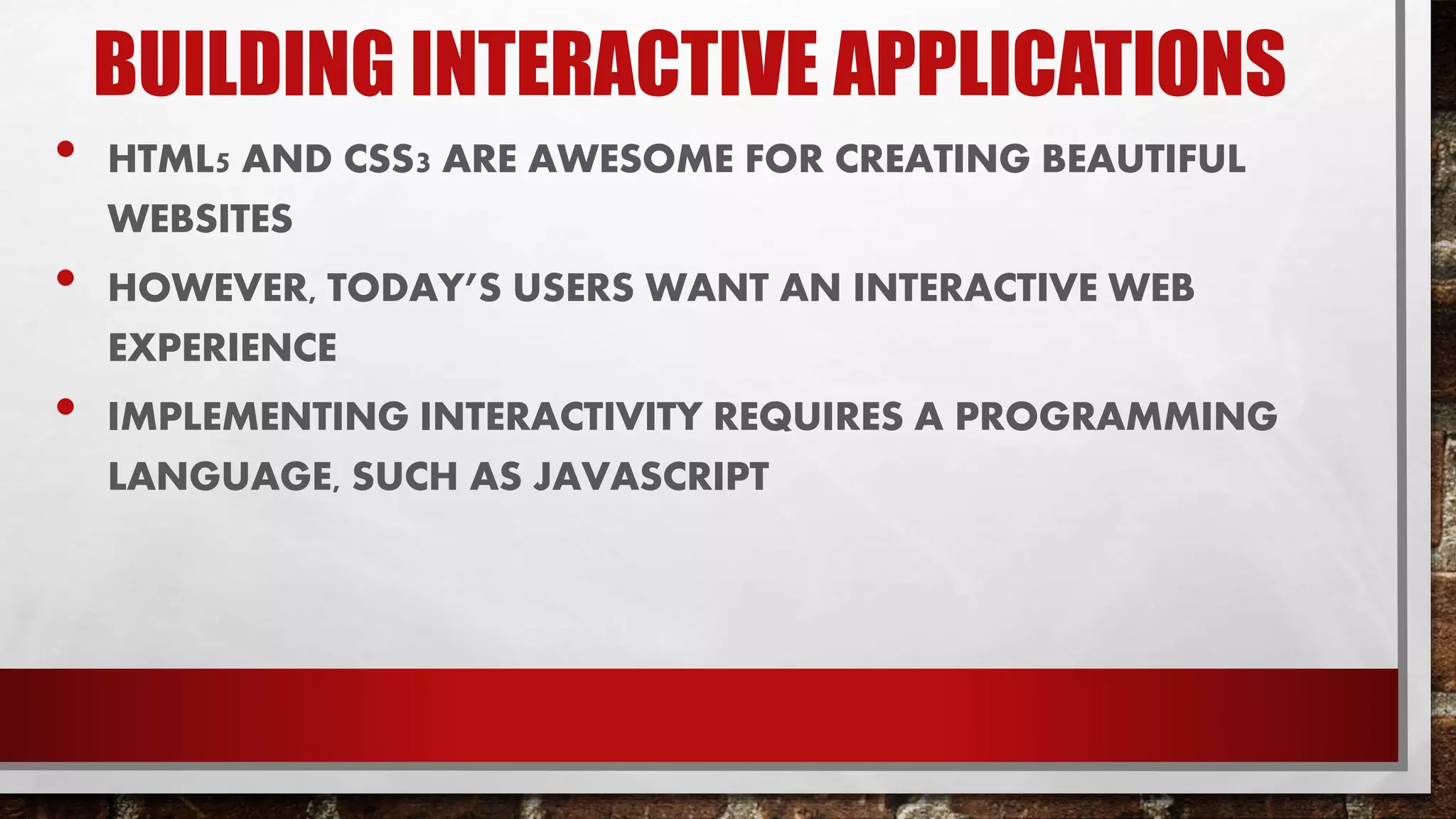 BUILDING INTERACTIVE APPLICATIONS

• HTML5 AND CSS3 ARE AWESOME FOR CREATING BEAUTIFUL WEBSITES

• HOWEVER, TODAY'S USERS WANT AN INTERACTIVE WEB EXPERIENCE

• IMPLEMENTING INTERACTIVITY REQUIRES A PROGRAMMING LANGUAGE, SUCH AS JAVASCRIPT